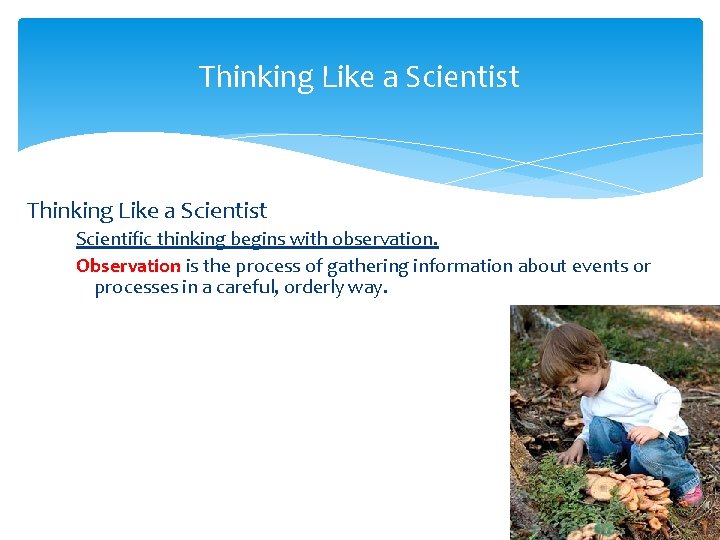 Thinking Like a Scientist

Thinking Like a Scientist

Scientific thinking begins with observation.

Observation is the process of gathering information about events or processes in a careful, orderly way.